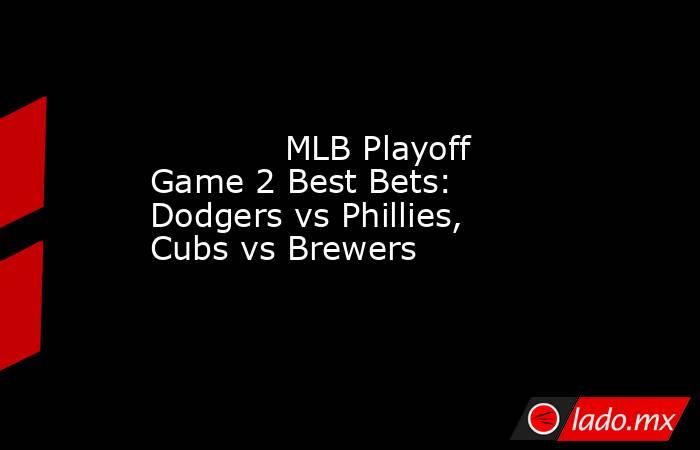 MLB Playoff Game 2 Best Bets: Dodgers vs Phillies, Cubs vs Brewers

lado.mx